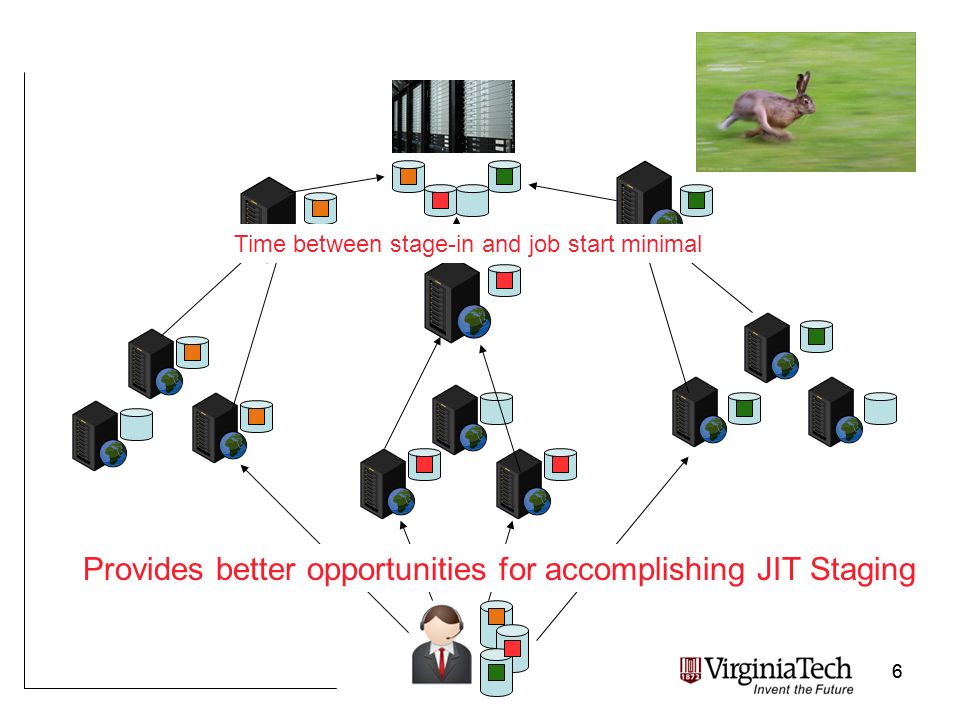 Time between stage-in and job start minimal

Provides better opportunities for accomplishing JIT Staging

1872 VirginiaTech
Invent the Future

6